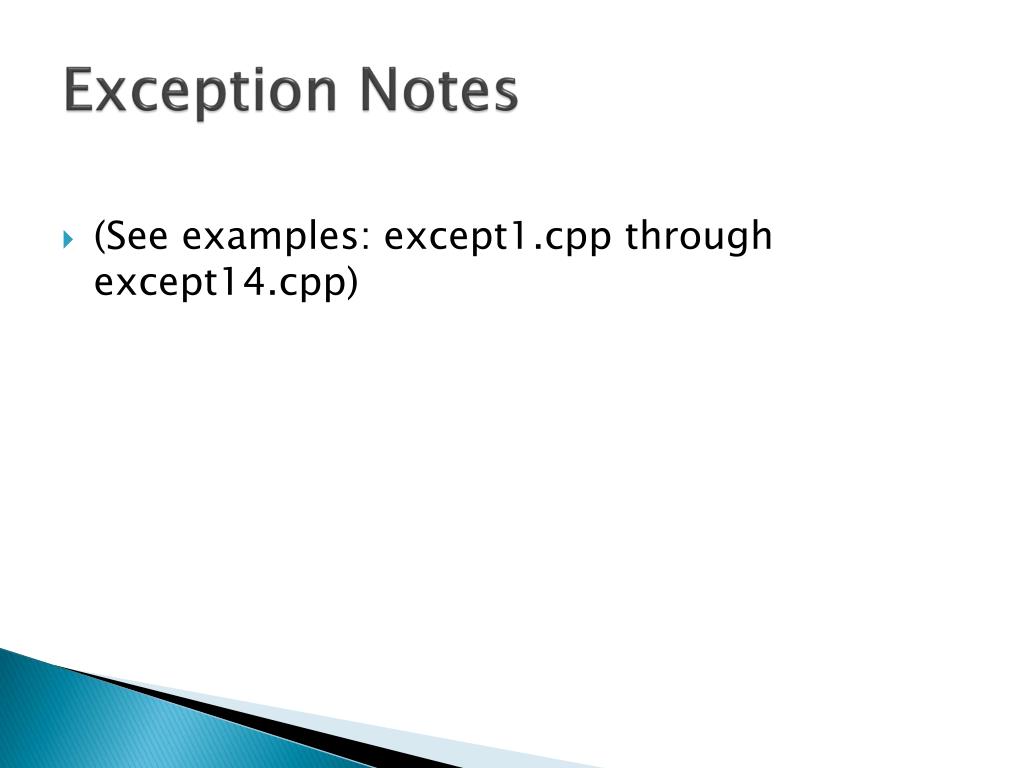 Exception Notes

(See examples: except1.cpp through except14.cpp)